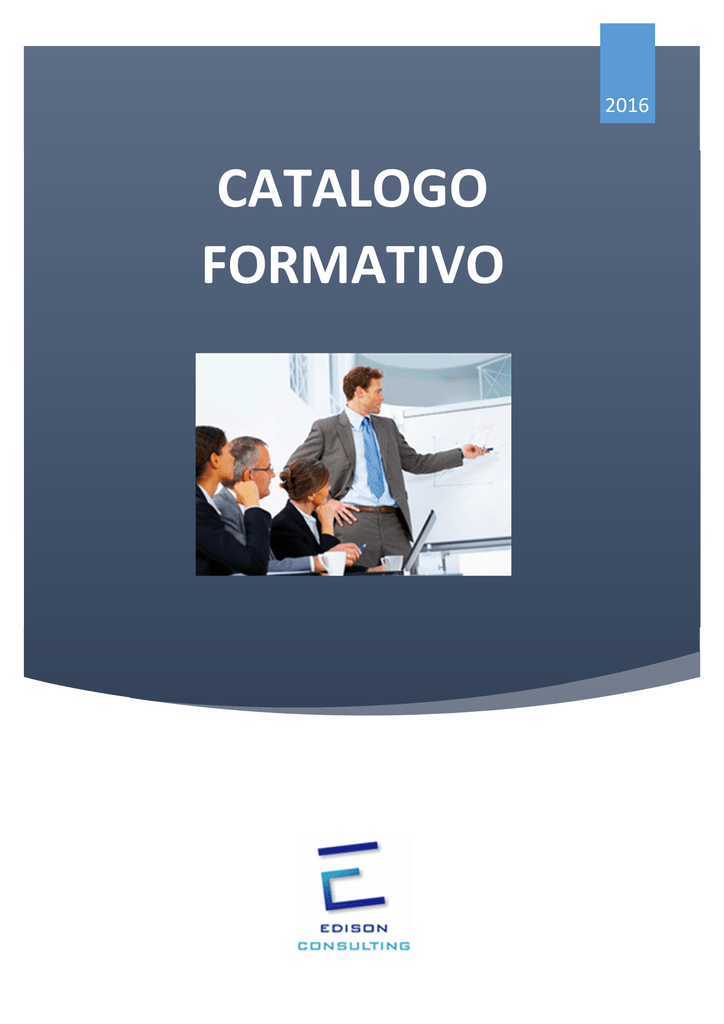 2016

CATALOGO FORMATIVO

EDISON
CONSULTING